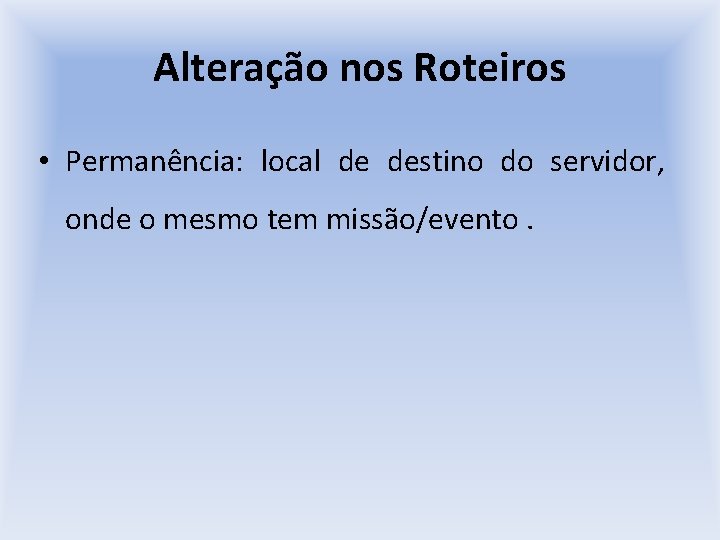 Alteração nos Roteiros

• Permanência: local de destino do servidor, onde o mesmo tem missão/evento .